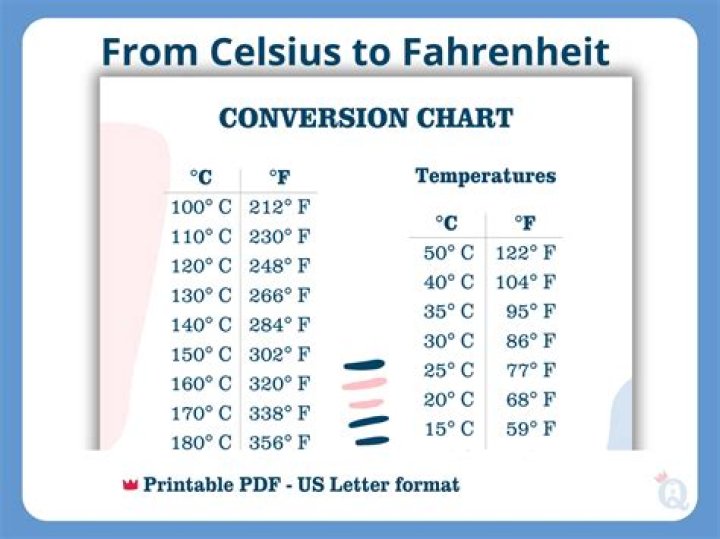 From Celsius to Fahrenheit

CONVERSION CHART

| °C | °F |
|---|---|
| 100° C | 212° F |
| 110° C | 230° F |
| 120° C | 248° F |
| 130° C | 266° F |
| 140° C | 284° F |
| 150° C | 302° F |
| 160° C | 320° F |
| 170° C | 338° F |
| 180° C | 356° F |

Temperatures

| °C | °F |
|---|---|
| 50° C | 122° F |
| 40° C | 104° F |
| 35° C | 95° F |
| 30° C | 86° F |
| 25° C | 77° F |
| 20° C | 68° F |
| 15° C | 59° F |

Printable PDF - US Letter format